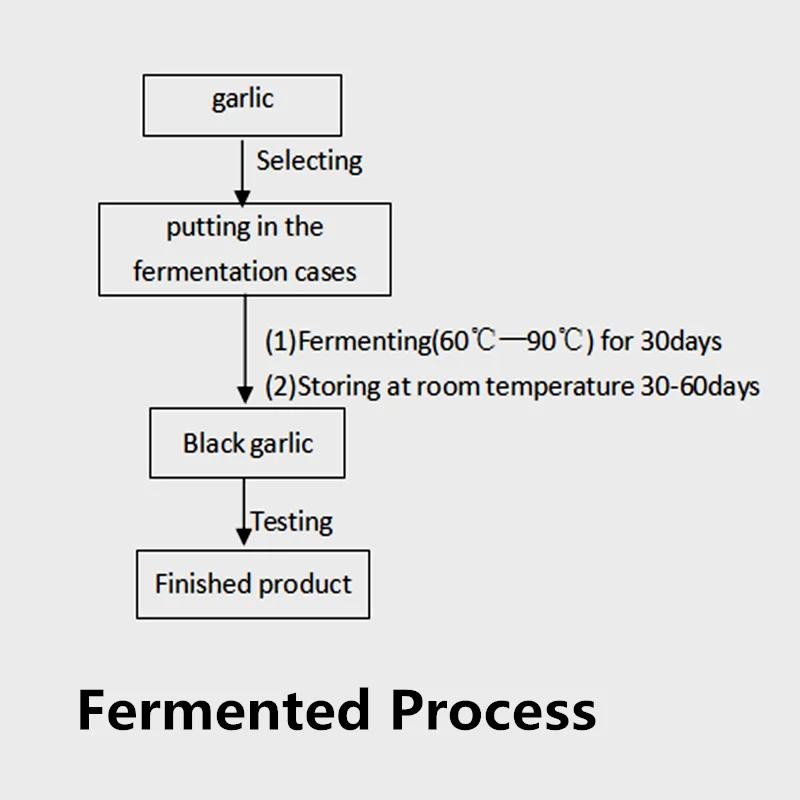 garlic

Selecting

putting in the fermentation cases

(1)Fermenting(60℃—90℃) for 30days

(2)Storing at room temperature 30-60days

Black garlic

Testing

Finished product

Fermented Process